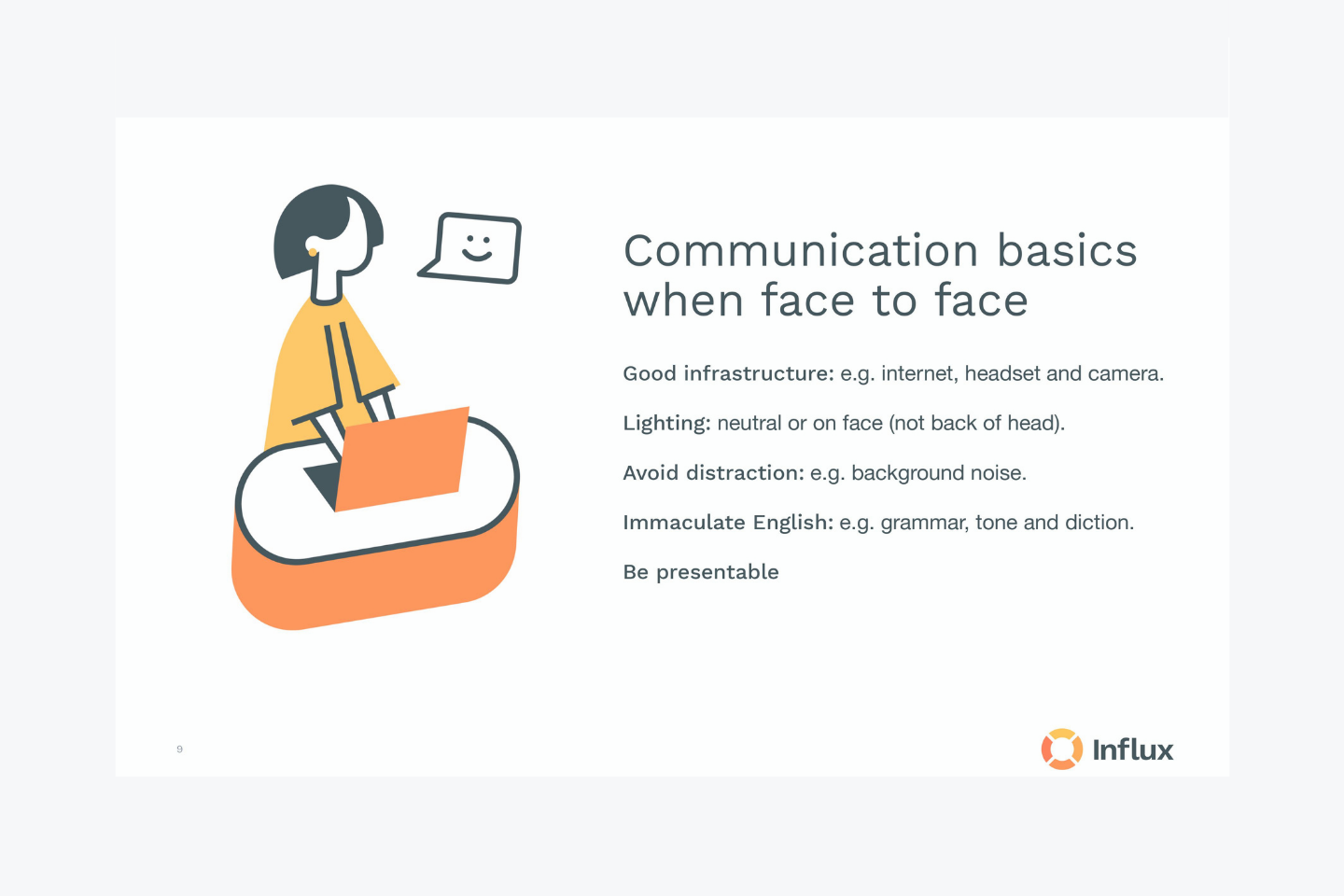 Communication basics when face to face

Good infrastructure: e.g. internet, headset and camera.

Lighting: neutral or on face (not back of head).

Avoid distraction: e.g. background noise.

Immaculate English: e.g. grammar, tone and diction.

Be presentable

9

Influx